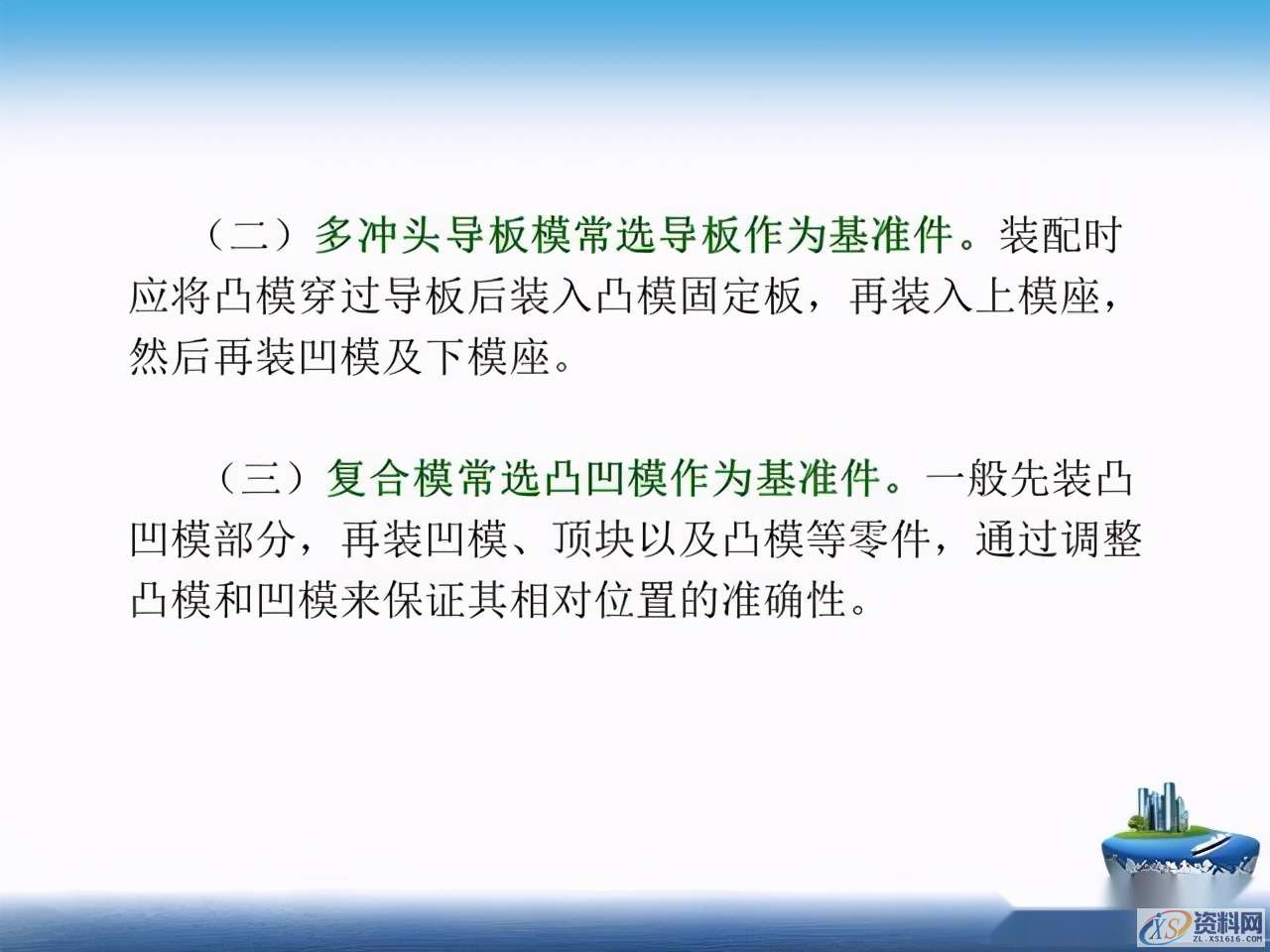 （二）多冲头导板模常选导板作为基准件。装配时应将凸模穿过导板后装入凸模固定板，再装入上模座，然后再装凹模及下模座。

（三）复合模常选凸凹模作为基准件。一般先装凸凹模部分，再装凹模、顶块以及凸模等零件，通过调整凸模和凹模来保证其相对位置的准确性。

XS 资料网
ZL.XS1616.COM